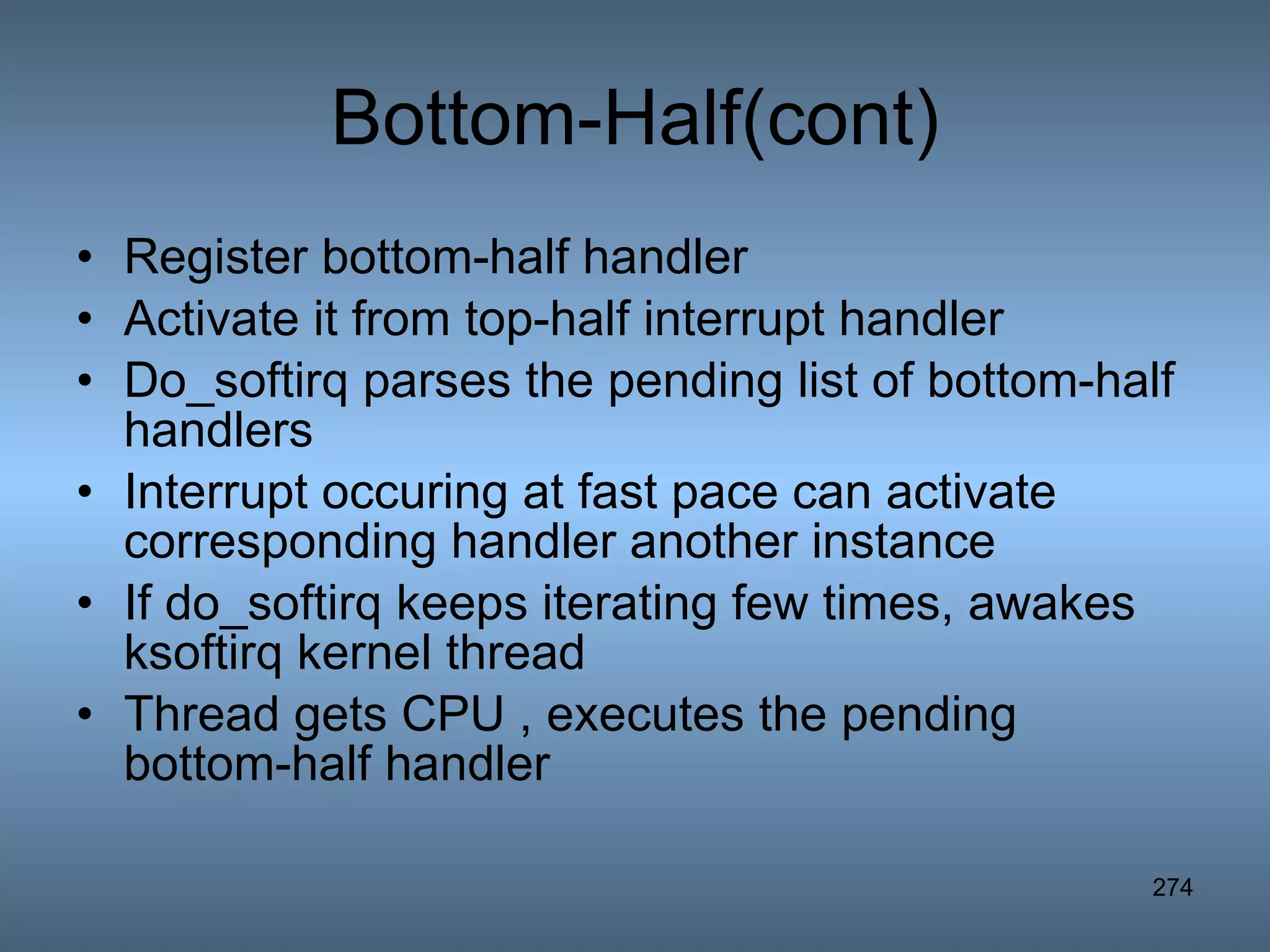 Bottom-Half(cont)

• Register bottom-half handler
• Activate it from top-half interrupt handler
• Do_softirq parses the pending list of bottom-half handlers
• Interrupt occuring at fast pace can activate corresponding handler another instance
• If do_softirq keeps iterating few times, awakes ksoftirq kernel thread
• Thread gets CPU , executes the pending bottom-half handler

274